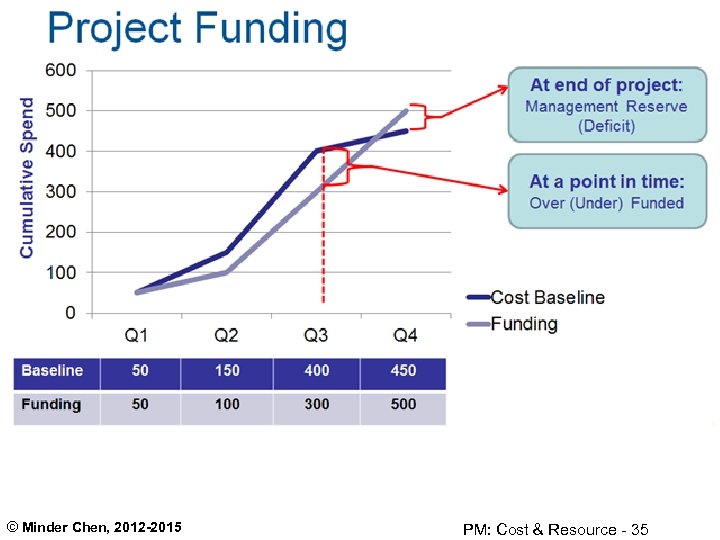 Project Funding

Cumulative Spend

600
500
400
300
200
100
0

Q1 Q2 Q3 Q4

At end of project:
Management Reserve
(Deficit)

At a point in time:
Over (Under) Funded

Cost Baseline
Funding

| Baseline | 50 | 150 | 400 | 450 |
|---|---|---|---|---|
| Funding | 50 | 100 | 300 | 500 |

© Minder Chen, 2012-2015

PM: Cost & Resource - 35